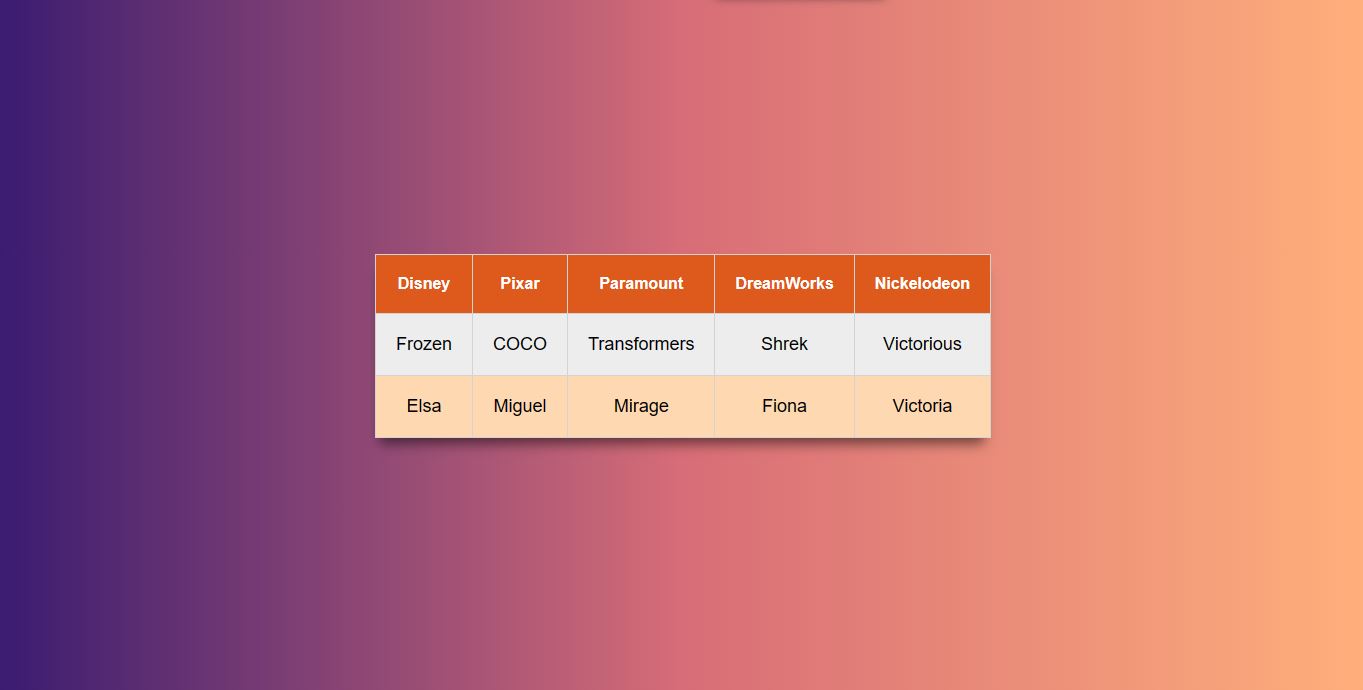 | Disney | Pixar | Paramount | DreamWorks | Nickelodeon |
|---|---|---|---|---|
| Frozen | COCO | Transformers | Shrek | Victorious |
| Elsa | Miguel | Mirage | Fiona | Victoria |